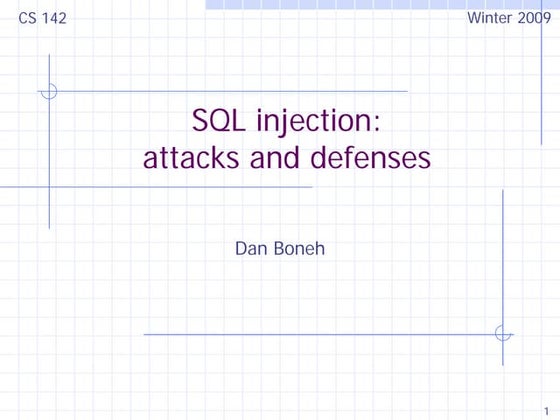 CS 142

Winter 2009

SQL injection:
attacks and defenses

Dan Boneh

1